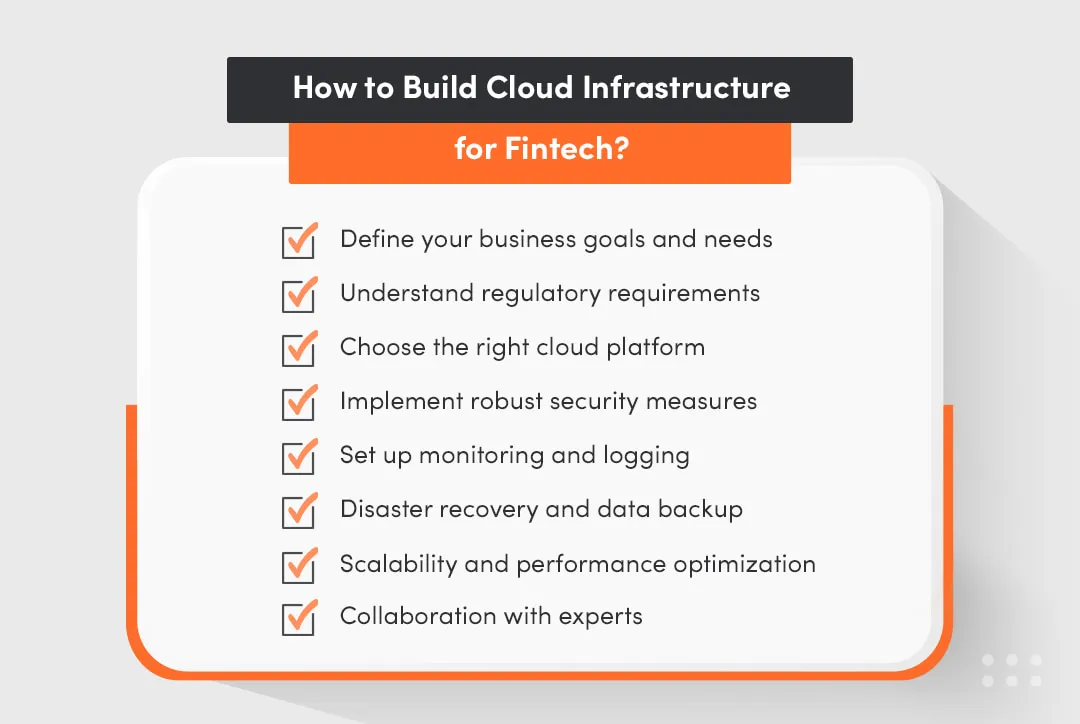 How to Build Cloud Infrastructure for Fintech?

Define your business goals and needs

Understand regulatory requirements

Choose the right cloud platform

Implement robust security measures

Set up monitoring and logging

Disaster recovery and data backup

Scalability and performance optimization

Collaboration with experts